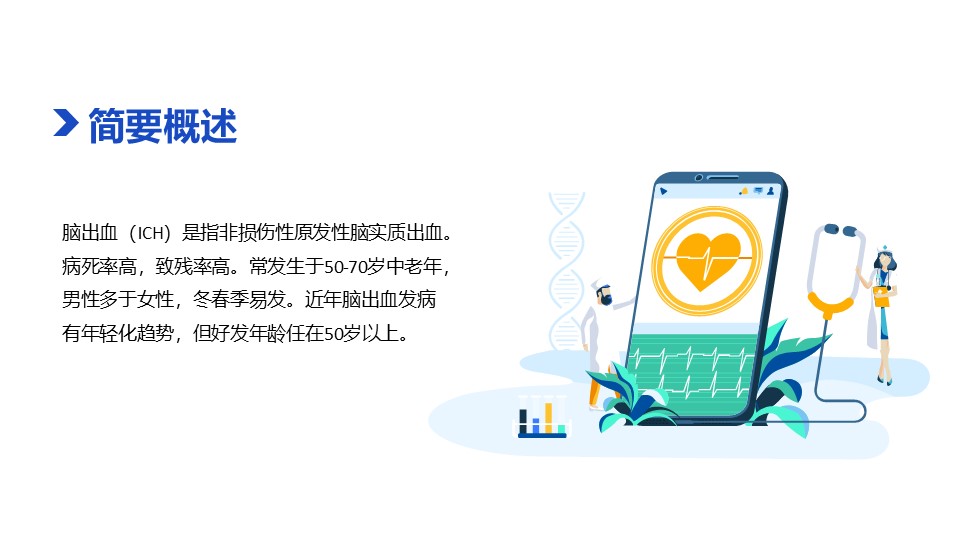 简要概述

脑出血（ICH）是指非损伤性原发性脑实质出血。病死率高，致残率高。常发生于50-70岁中老年，男性多于女性，冬春季易发。近年脑出血发病有年轻化趋势，但好发年龄任在50岁以上。